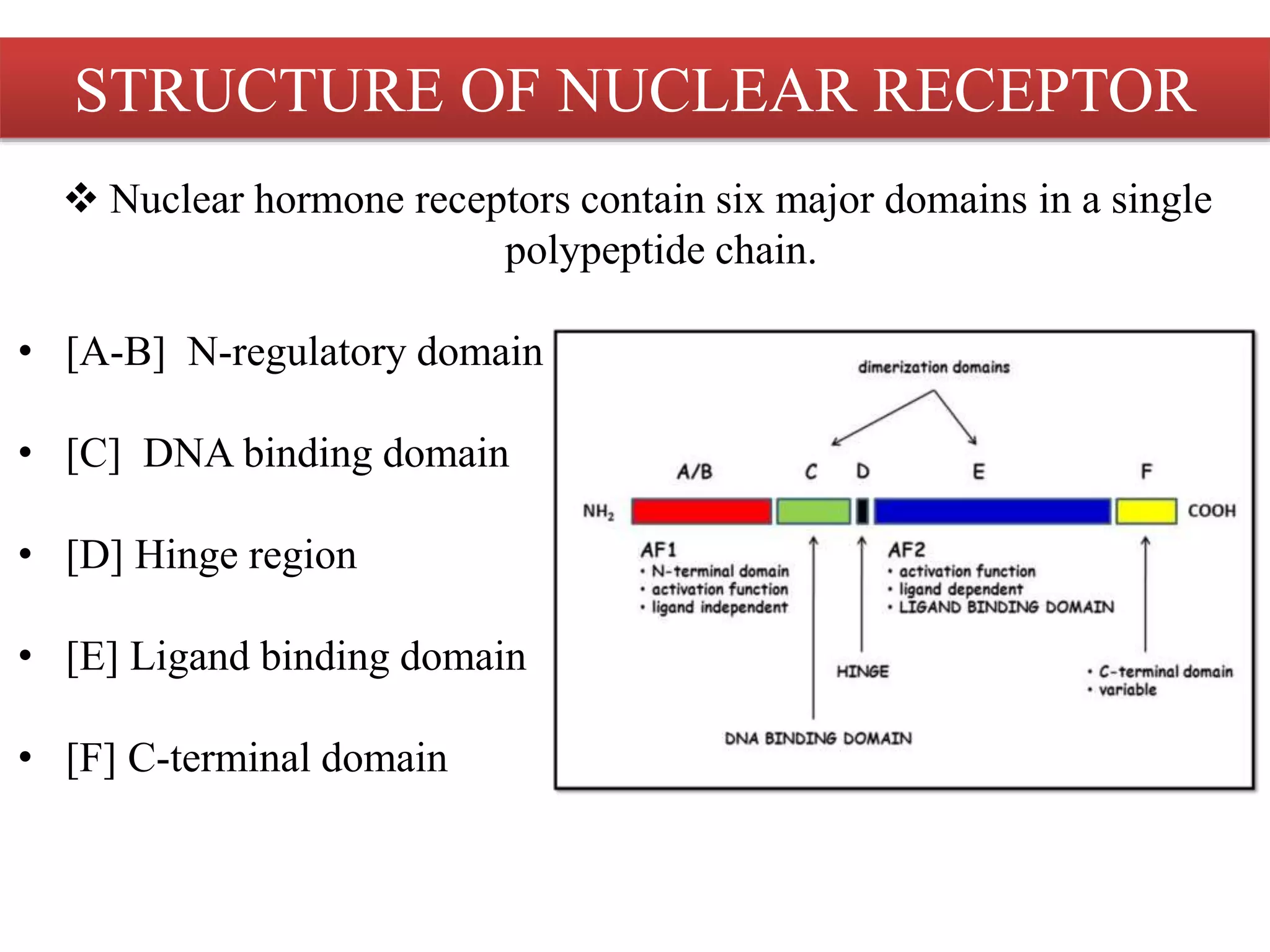 STRUCTURE OF NUCLEAR RECEPTOR

❖ Nuclear hormone receptors contain six major domains in a single polypeptide chain.

• [A-B] N-regulatory domain

• [C] DNA binding domain

• [D] Hinge region

• [E] Ligand binding domain

• [F] C-terminal domain

dimerization domains

A/B C D E F

$NH_2$ COOH

AF1
• N-terminal domain
• activation function
• ligand independent

AF2
• activation function
• ligand dependent
• LIGAND BINDING DOMAIN

HINGE

• C-terminal domain
• variable

DNA BINDING DOMAIN